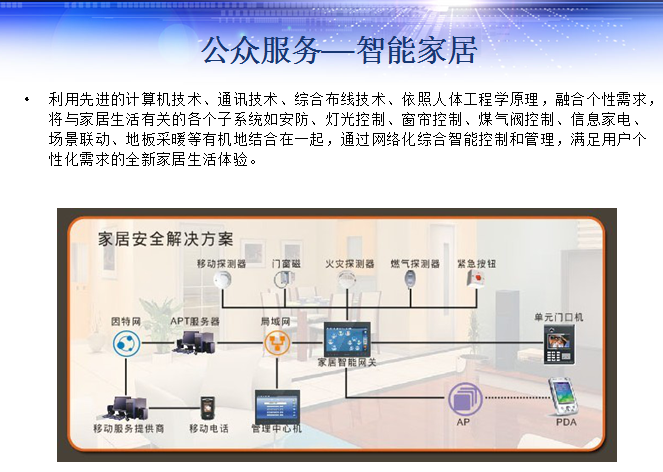 公众服务—智能家居

• 利用先进的计算机技术、通讯技术、综合布线技术、依照人体工程学原理，融合个性需求，将与家居生活有关的各个子系统如安防、灯光控制、窗帘控制、煤气阀控制、信息家电、场景联动、地板采暖等有机地结合在一起，通过网络化综合智能控制和管理，满足用户个性化需求的全新家居生活体验。

家居安全解决方案

移动探测器
门窗磁
火灾探测器
燃气探测器
紧急按钮
因特网
APT服务器
局域网
家居智能网关
单元门口机
移动服务提供商
移动电话
管理中心机
AP
PDA